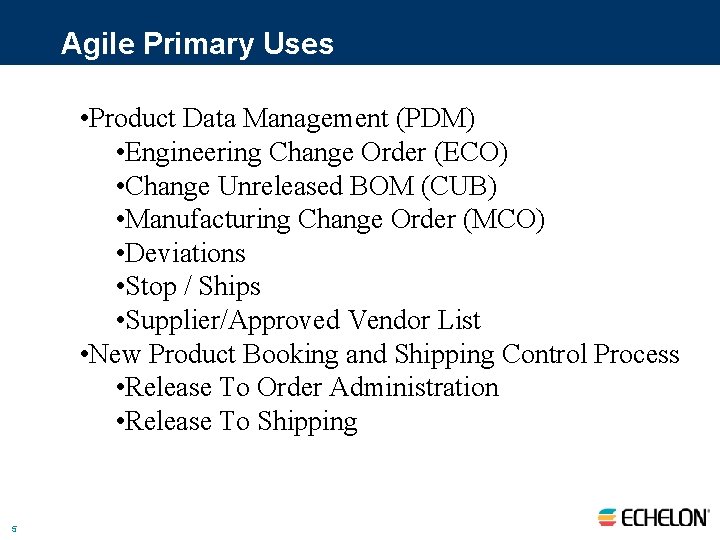 Agile Primary Uses

•Product Data Management (PDM)
•Engineering Change Order (ECO)
•Change Unreleased BOM (CUB)
•Manufacturing Change Order (MCO)
•Deviations
•Stop / Ships
•Supplier/Approved Vendor List
•New Product Booking and Shipping Control Process
•Release To Order Administration
•Release To Shipping

5

ECHELON